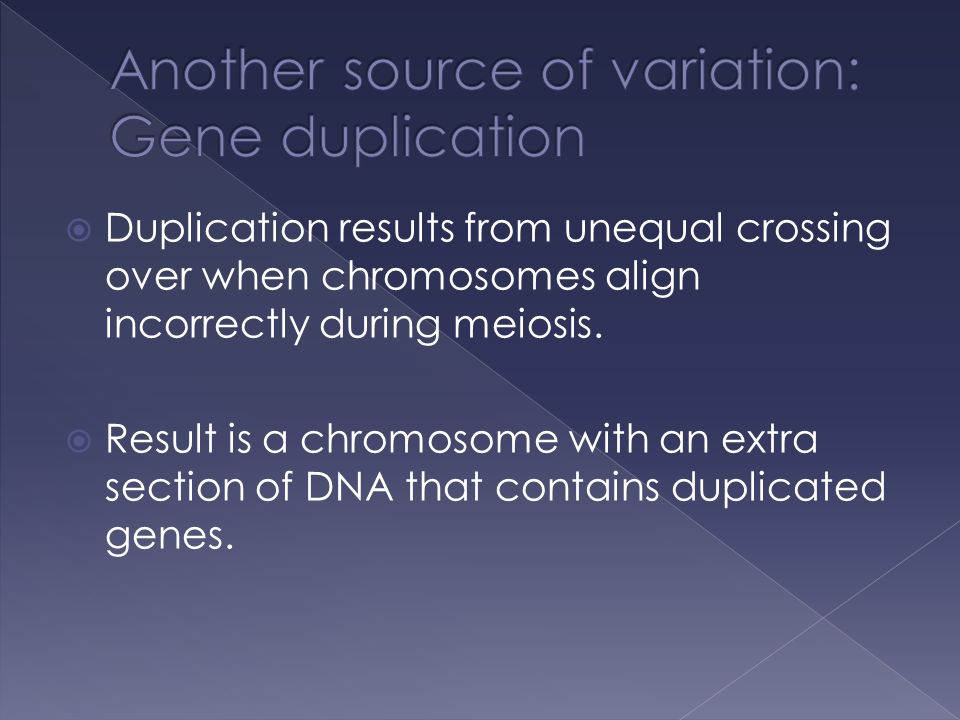 Another source of variation: Gene duplication

Duplication results from unequal crossing over when chromosomes align incorrectly during meiosis.

Result is a chromosome with an extra section of DNA that contains duplicated genes.